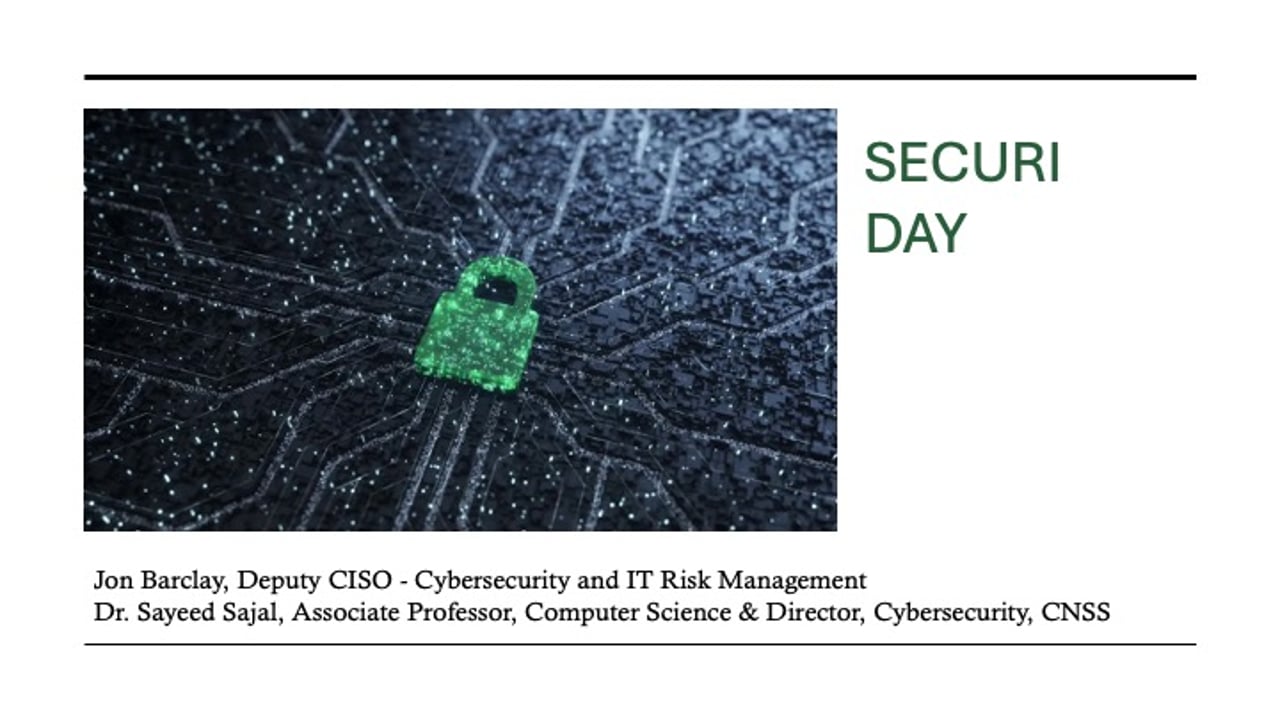 SECURI
DAY

Jon Barclay, Deputy CISO - Cybersecurity and IT Risk Management
Dr. Sayeed Sajal, Associate Professor, Computer Science & Director, Cybersecurity, CNSS